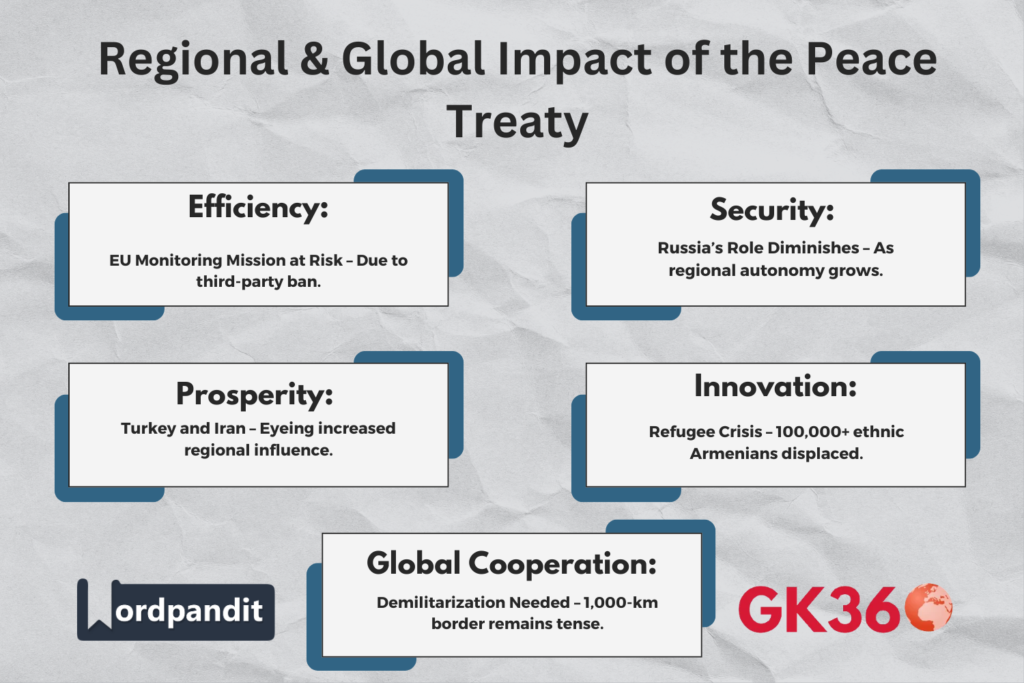 Regional & Global Impact of the Peace Treaty

Efficiency:

EU Monitoring Mission at Risk – Due to third-party ban.

Security:

Russia's Role Diminishes – As regional autonomy grows.

Prosperity:

Turkey and Iran – Eyeing increased regional influence.

Innovation:

Refugee Crisis – 100,000+ ethnic Armenians displaced.

Global Cooperation:

Demilitarization Needed – 1,000-km border remains tense.

Wordpandit

GK360